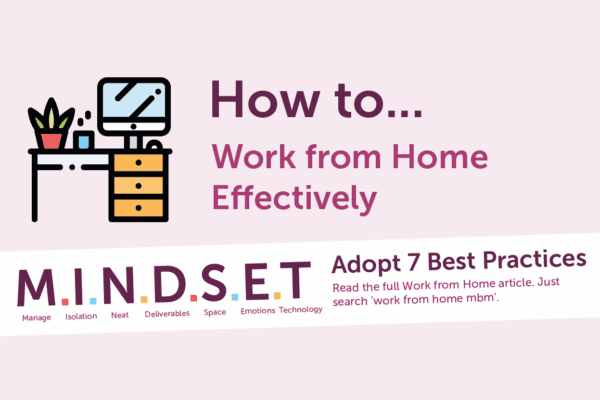 How to...
Work from Home Effectively

M.I.N.D.S.E.T
Manage Isolation Neat Deliverables Space Emotions Technology

Adopt 7 Best Practices
Read the full Work from Home article. Just search 'work from home mbm'.